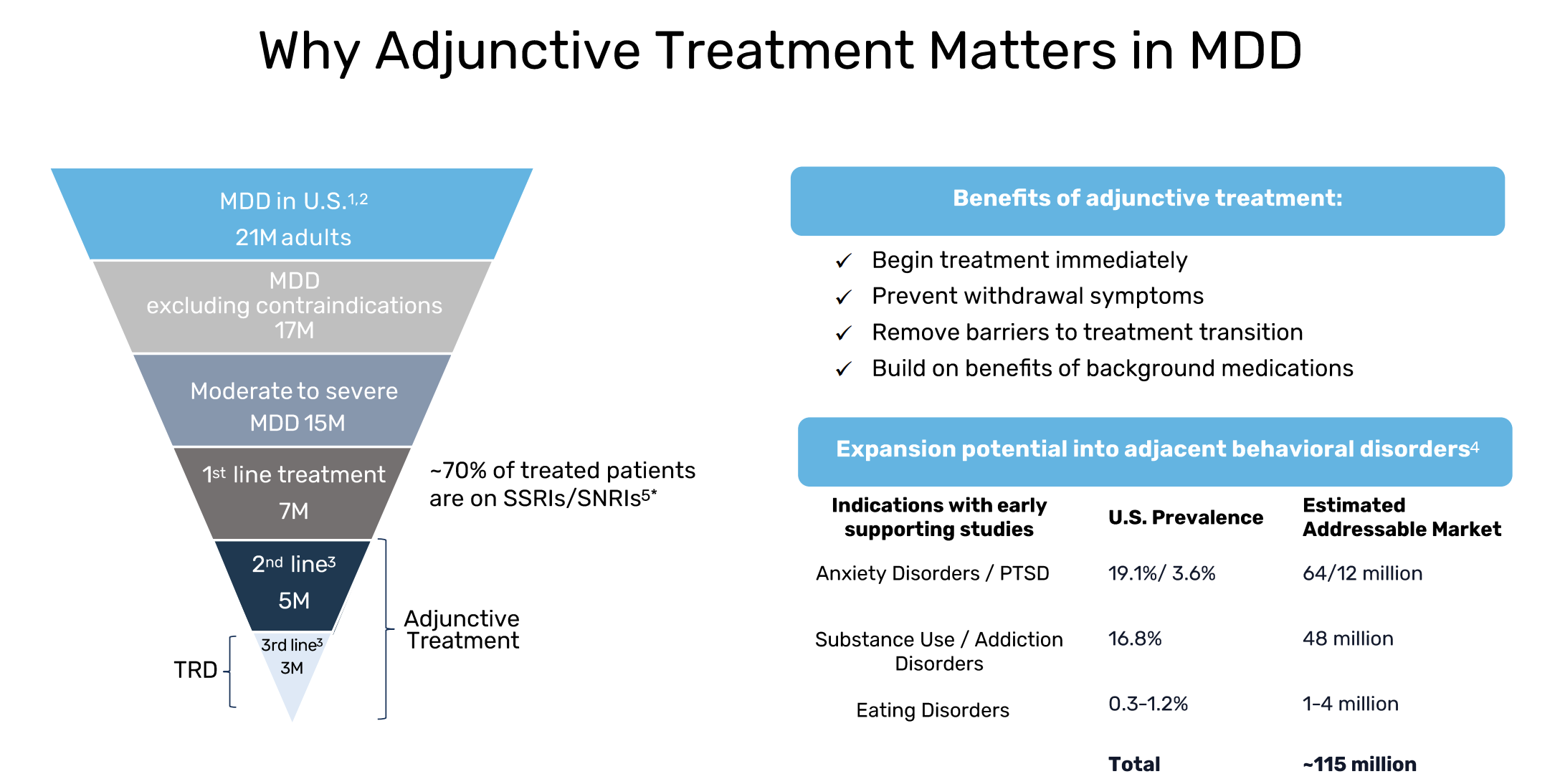 Why Adjunctive Treatment Matters in MDD

MDD in U.S.$^{1,2}$
21M adults

MDD
excluding contraindications
17M

Moderate to severe
MDD 15M

1$^{st}$ line treatment
7M

~70% of treated patients are on SSRIs/SNRIs$^{5*}$

2$^{nd}$ line$^{3}$
5M

3rd line$^{3}$
3M

TRD

Adjunctive Treatment

Benefits of adjunctive treatment:

✓ Begin treatment immediately
✓ Prevent withdrawal symptoms
✓ Remove barriers to treatment transition
✓ Build on benefits of background medications

Expansion potential into adjacent behavioral disorders$^{4}$

| Indications with early supporting studies | U.S. Prevalence | Estimated Addressable Market |
|---|---|---|
| Anxiety Disorders / PTSD | 19.1%/ 3.6% | 64/12 million |
| Substance Use / Addiction Disorders | 16.8% | 48 million |
| Eating Disorders | 0.3-1.2% | 1-4 million |
| | Total | ~115 million |